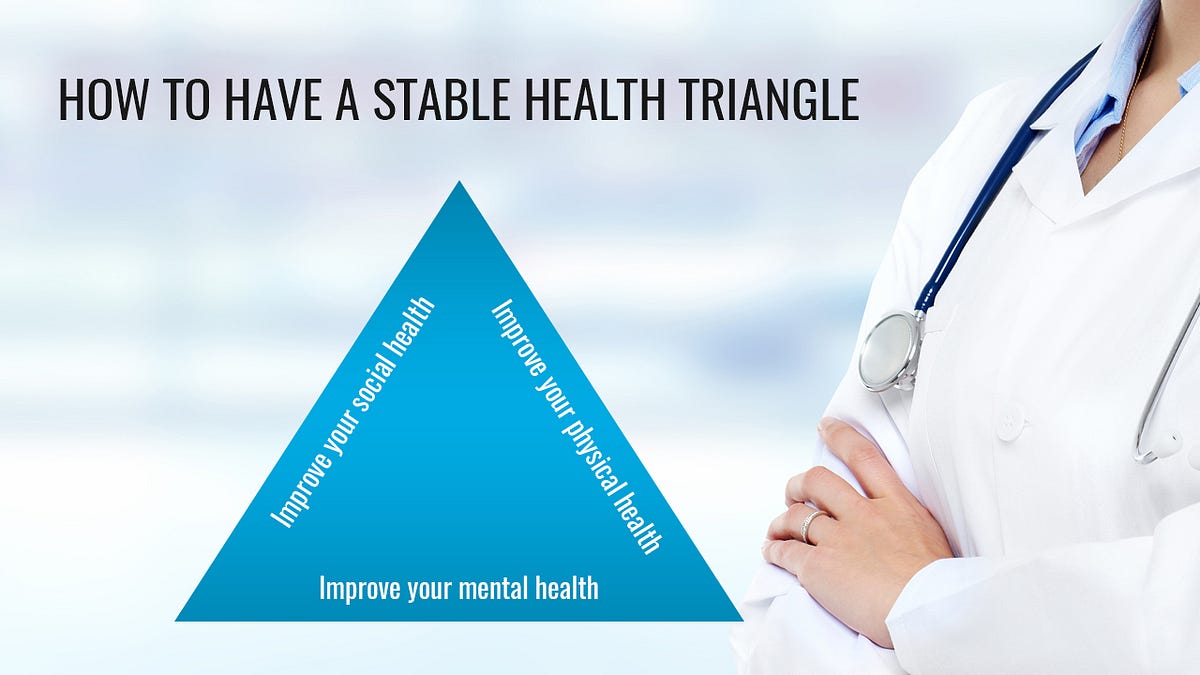 HOW TO HAVE A STABLE HEALTH TRIANGLE

Improve your social health

Improve your physical health

Improve your mental health